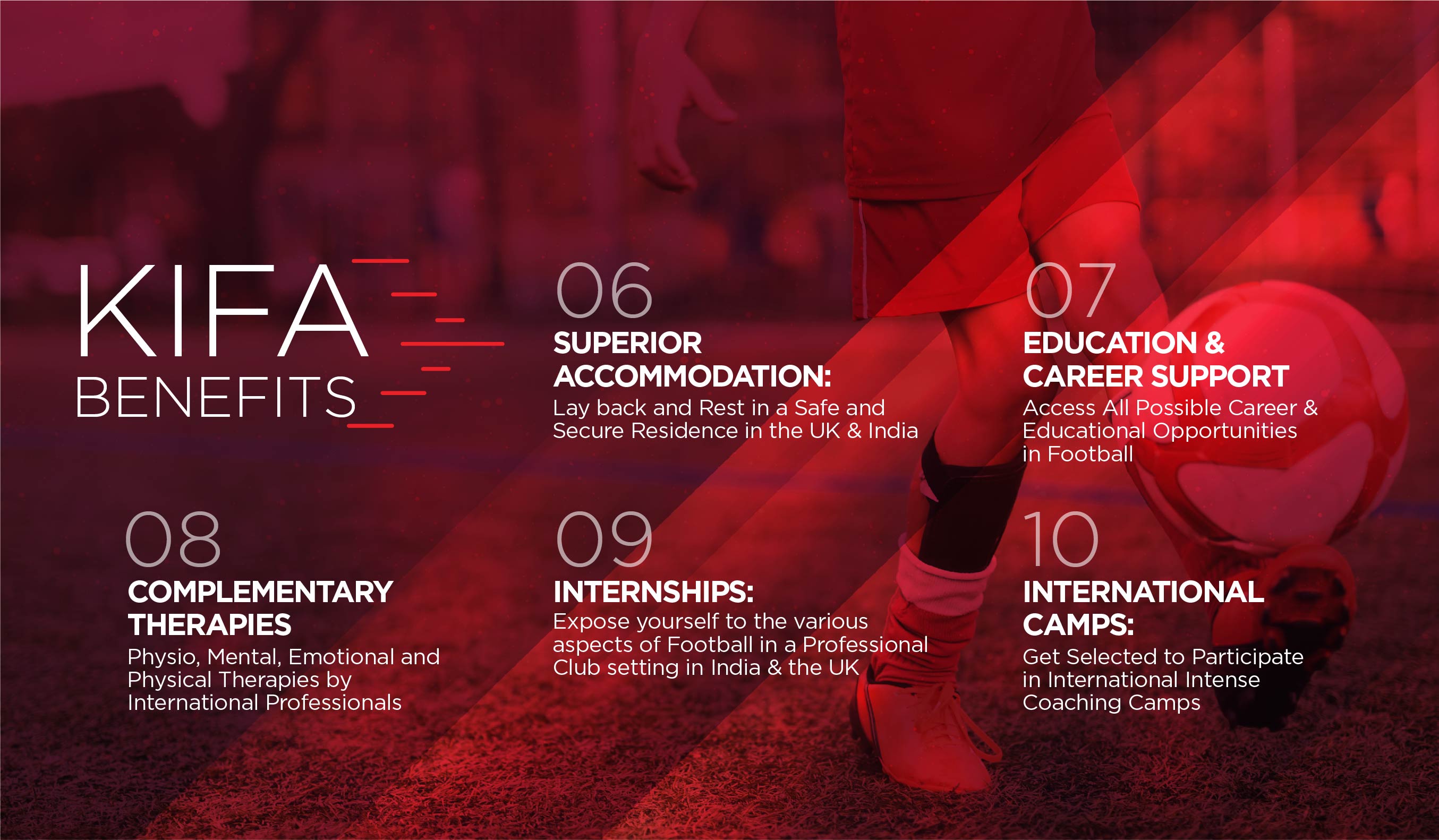 KIFA
BENEFITS

06
SUPERIOR ACCOMMODATION:
Lay back and Rest in a Safe and Secure Residence in the UK & India

07
EDUCATION & CAREER SUPPORT
Access All Possible Career & Educational Opportunities in Football

08
COMPLEMENTARY THERAPIES
Physio, Mental, Emotional and Physical Therapies by International Professionals

09
INTERNSHIPS:
Expose yourself to the various aspects of Football in a Professional Club setting in India & the UK

10
INTERNATIONAL CAMPS:
Get Selected to Participate in International Intense Coaching Camps